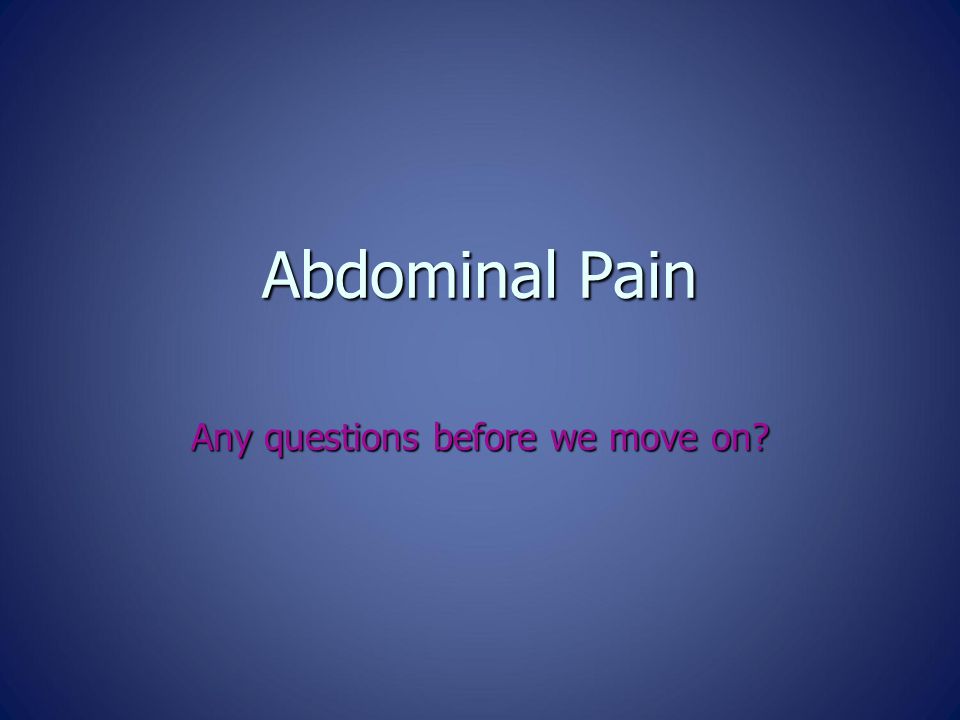 Abdominal Pain

Any questions before we move on?